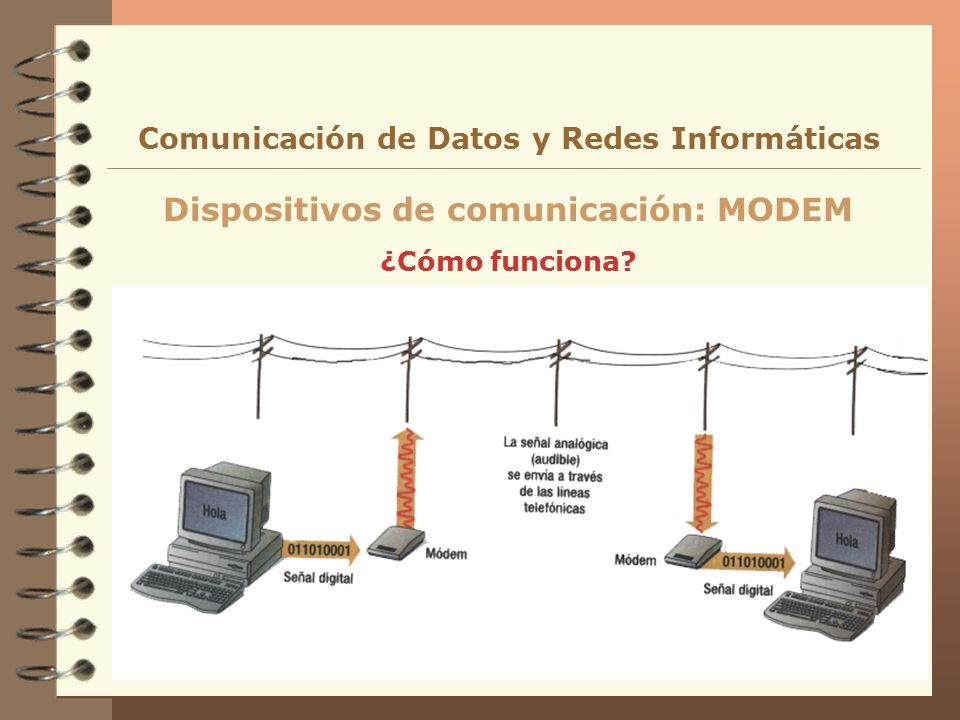 Comunicación de Datos y Redes Informáticas

Dispositivos de comunicación: MODEM

¿Cómo funciona?

Hola

011010001

Señal digital

Módem

La señal analógica (audible) se envía a través de las líneas telefónicas

Módem

011010001

Señal digital

Hola